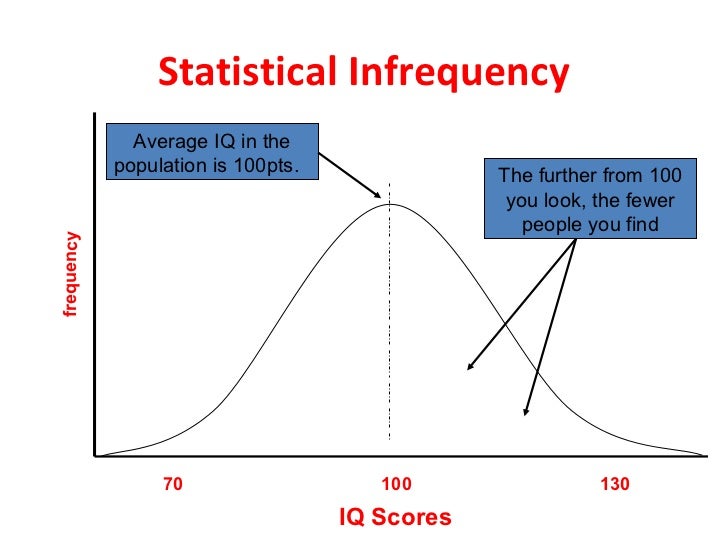 Statistical Infrequency

Average IQ in the population is 100pts.

The further from 100 you look, the fewer people you find

frequency

70

100

130

IQ Scores